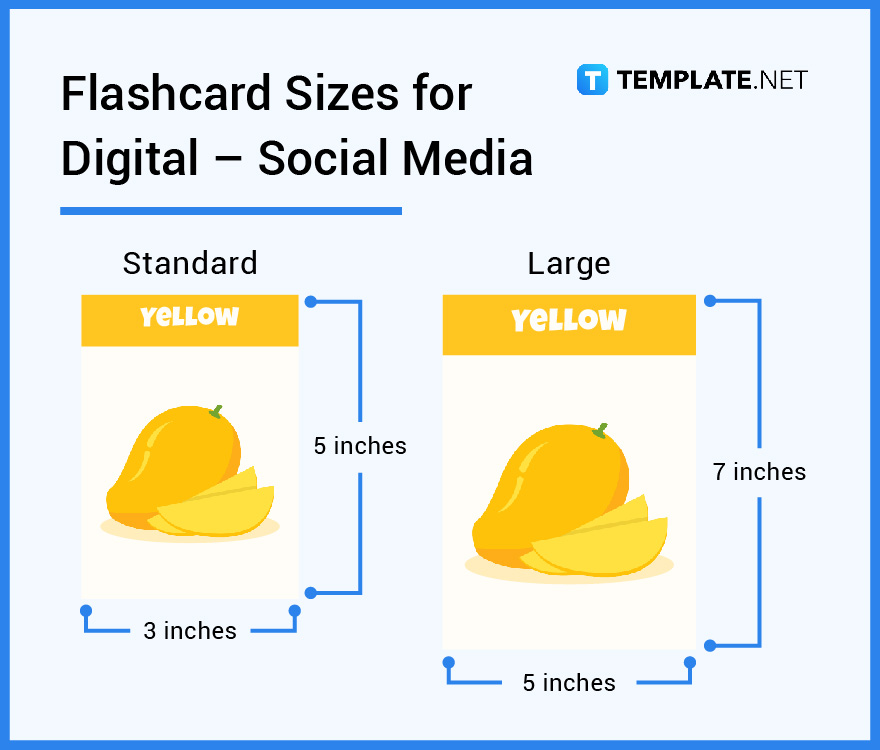 Flashcard Sizes for Digital – Social Media

TEMPLATE.NET

Standard

YELLOW

5 inches

3 inches

Large

YELLOW

7 inches

5 inches